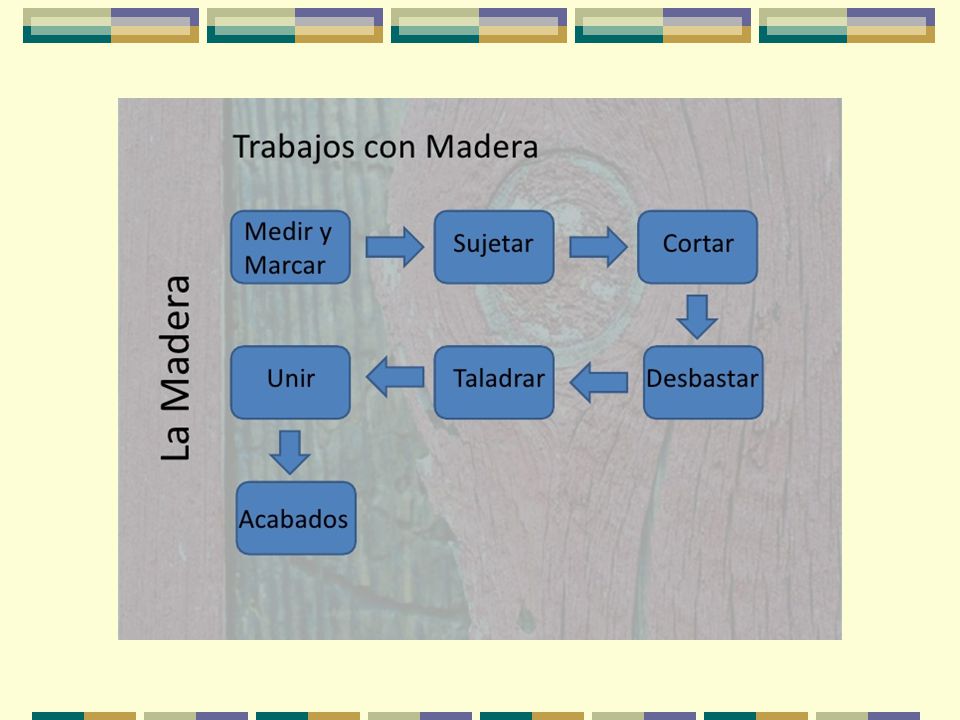 La Madera

Trabajos con Madera

Medir y Marcar

Sujetar

Cortar

Desbastar

Taladrar

Unir

Acabados